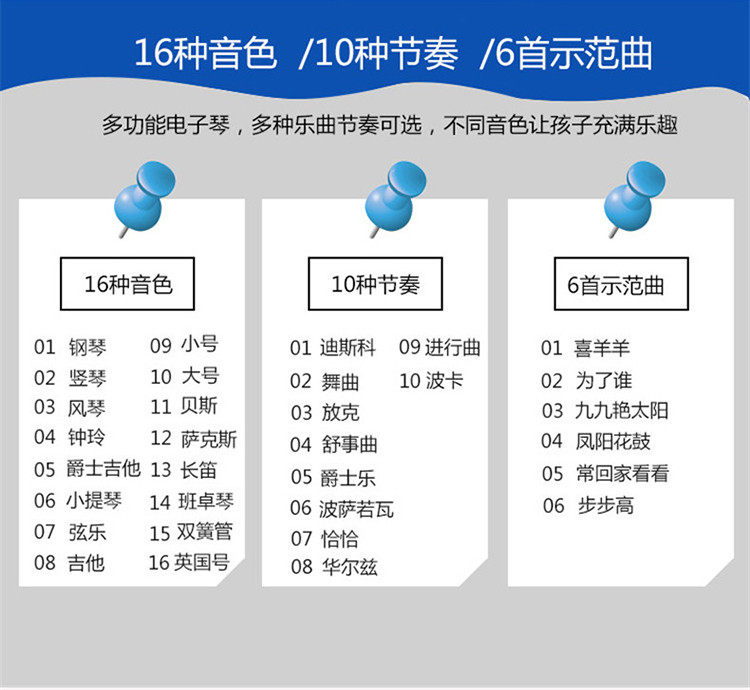 16种音色 /10种节奏 /6首示范曲

多功能电子琴，多种乐曲节奏可选，不同音色让孩子充满乐趣

16种音色

01 钢琴
02 竖琴
03 风琴
04 钟玲
05 爵士吉他
06 小提琴
07 弦乐
08 吉他

09 小号
10 大号
11 贝斯
12 萨克斯
13 长笛
14 班卓琴
15 双簧管
16 英国号

10种节奏

01 迪斯科
02 舞曲
03 放克
04 舒事曲
05 爵士乐
06 波萨若瓦
07 恰恰
08 华尔兹

09 进行曲
10 波卡

6首示范曲

01 喜羊羊
02 为了谁
03 九九艳太阳
04 凤阳花鼓
05 常回家看看
06 步步高